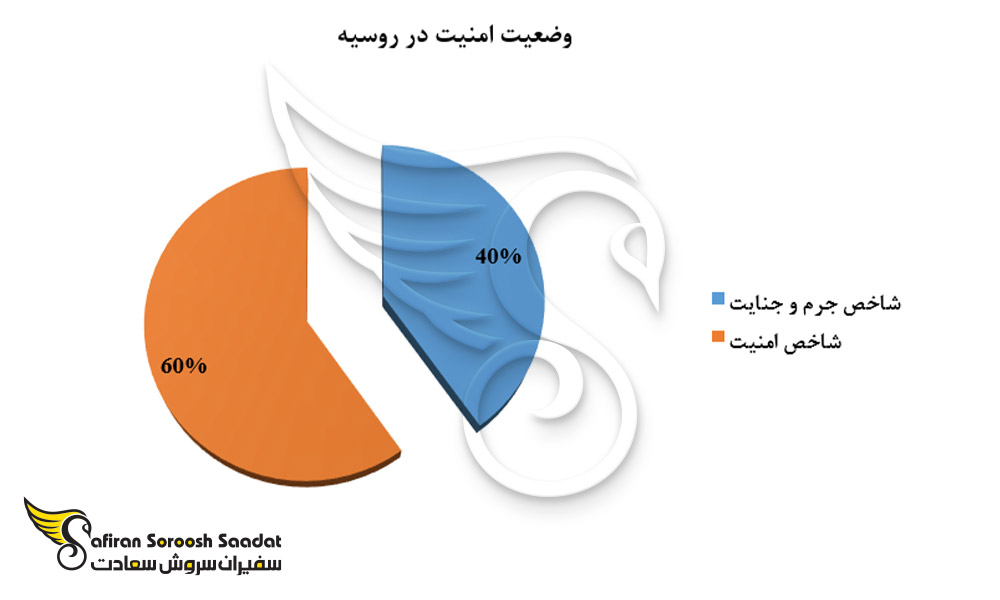 وضعیت امنیت در روسیه

40%

60%

شاخص جرم و جنایت
شاخص امنیت

Safiran Soroosh Saadat
سفیران سروش سعادت